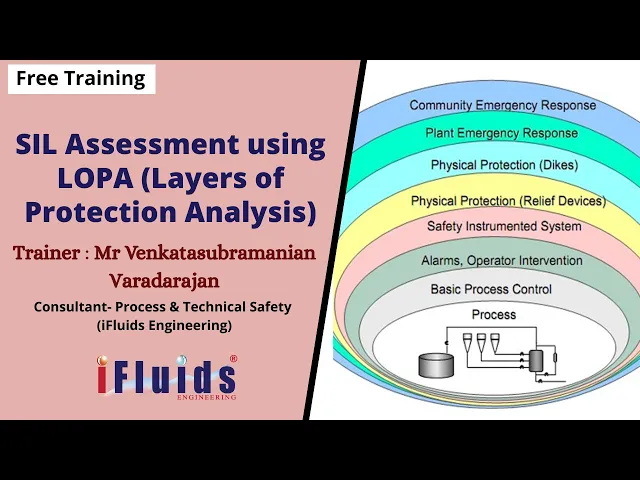 Free Training

SIL Assessment using LOPA (Layers of Protection Analysis)

Trainer : Mr Venkatasubramanian Varadarajan

Consultant- Process & Technical Safety (iFluids Engineering)

iFluids®
ENGINEERING

Community Emergency Response
Plant Emergency Response
Physical Protection (Dikes)
Physical Protection (Relief Devices)
Safety Instrumented System
Alarms, Operator Intervention
Basic Process Control
Process